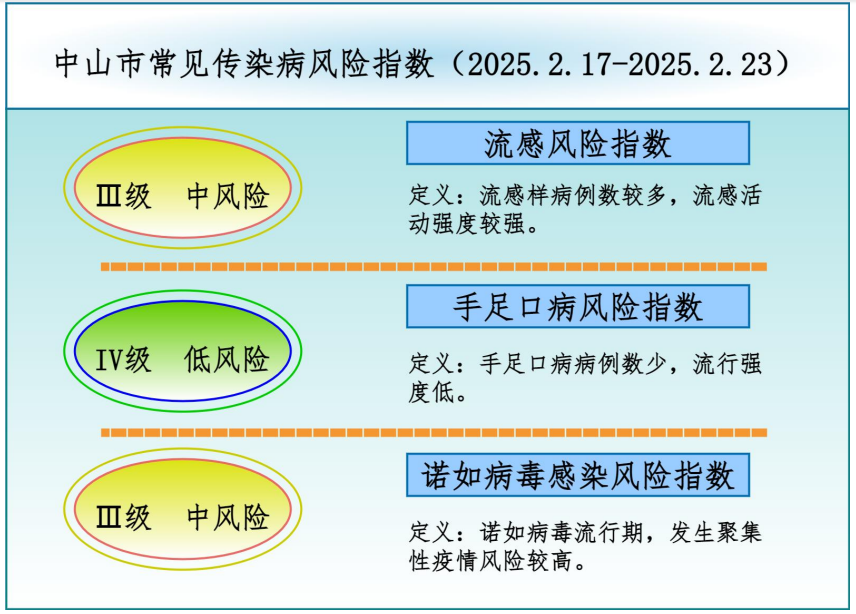 中山市常见传染病风险指数（2025.2.17-2025.2.23）

Ⅲ级　中风险

流感风险指数

定义：流感样病例数较多，流感活动强度较强。

Ⅳ级　低风险

手足口病风险指数

定义：手足口病病例数少，流行强度低。

Ⅲ级　中风险

诺如病毒感染风险指数

定义：诺如病毒流行期，发生聚集性疫情风险较高。